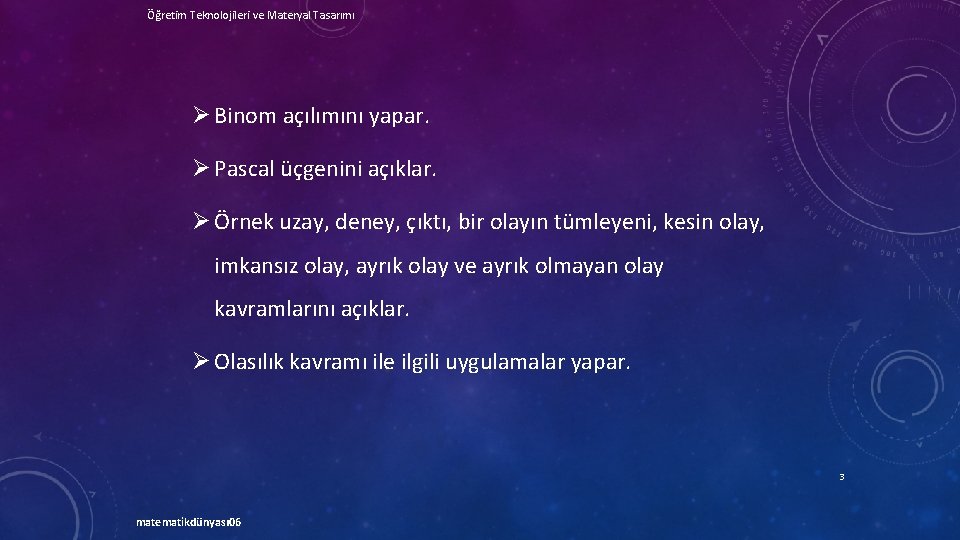 Öğretim Teknolojileri ve Materyal Tasarımı

➢ Binom açılımını yapar.

➢ Pascal üçgenini açıklar.

➢ Örnek uzay, deney, çıktı, bir olayın tümleyeni, kesin olay, imkansız olay, ayrık olay ve ayrık olmayan olay kavramlarını açıklar.

➢ Olasılık kavramı ile ilgili uygulamalar yapar.

3

matematikdünyası06